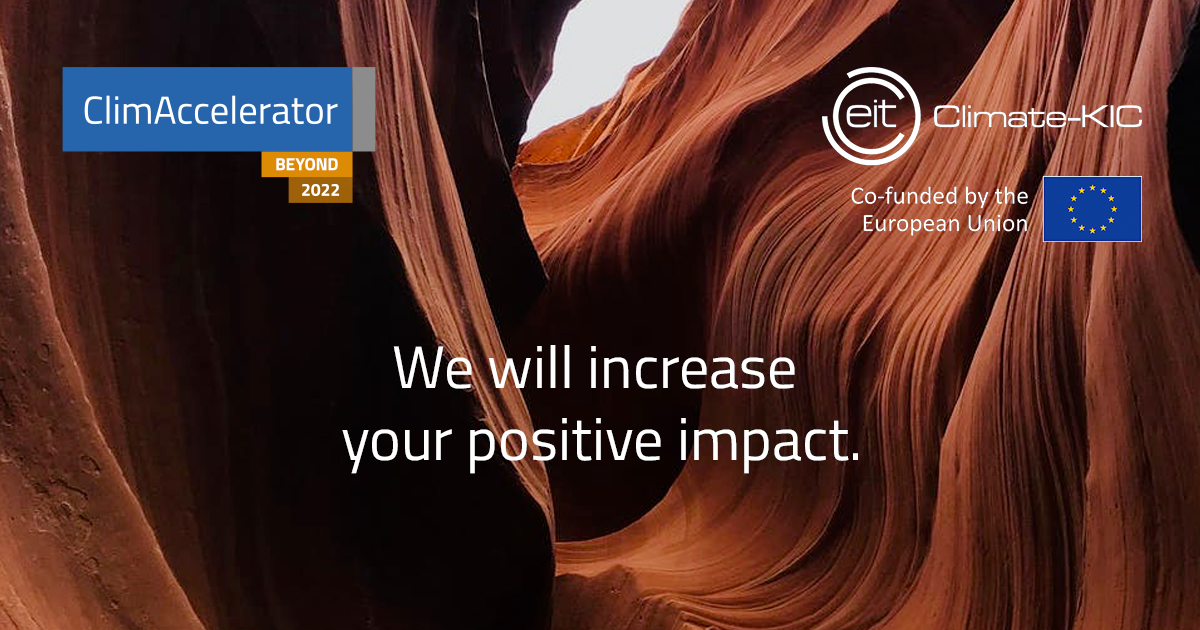 ClimAccelerator
BEYOND
2022

eit Climate-KIC

Co-funded by the European Union

We will increase your positive impact.